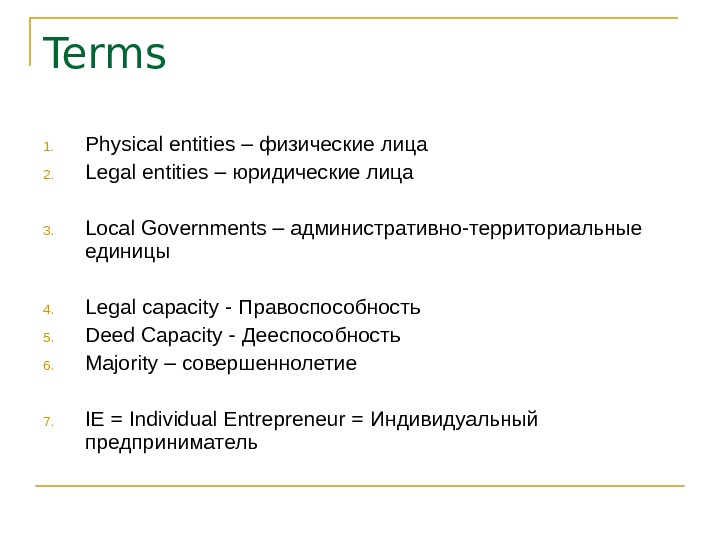 Terms

1. Physical entities – физические лица
2. Legal entities – юридические лица

3. Local Governments – административно-территориальные единицы

4. Legal capacity - Правоспособность
5. Deed Capacity - Дееспособность
6. Majority – совершеннолетие

7. IE = Individual Entrepreneur = Индивидуальный предприниматель